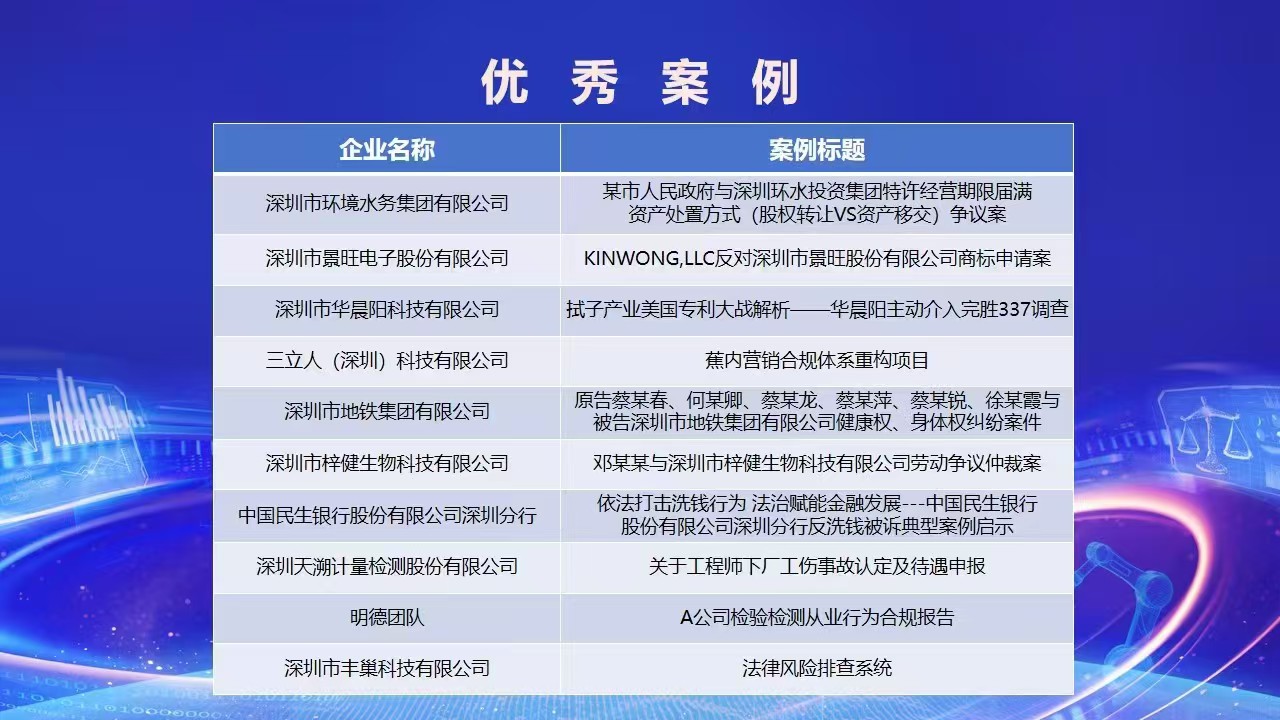 优 秀 案 例

| 企业名称 | 案例标题 |
|---|---|
| 深圳市环境水务集团有限公司 | 某市人民政府与深圳环水投资集团特许经营期限届满资产处置方式（股权转让VS资产移交）争议案 |
| 深圳市景旺电子股份有限公司 | KINWONG,LLC反对深圳市景旺股份有限公司商标申请案 |
| 深圳市华晨阳科技有限公司 | 拭子产业美国专利大战解析——华晨阳主动介入完胜337调查 |
| 三立人（深圳）科技有限公司 | 蕉内营销合规体系重构项目 |
| 深圳市地铁集团有限公司 | 原告蔡某春、何某卿、蔡某龙、蔡某萍、蔡某锐、徐某霞与被告深圳市地铁集团有限公司健康权、身体权纠纷案件 |
| 深圳市梓健生物科技有限公司 | 邓某某与深圳市梓健生物科技有限公司劳动争议仲裁案 |
| 中国民生银行股份有限公司深圳分行 | 依法打击洗钱行为 法治赋能金融发展---中国民生银行股份有限公司深圳分行反洗钱被诉典型案例启示 |
| 深圳天溯计量检测股份有限公司 | 关于工程师下厂工伤事故认定及待遇申报 |
| 明德团队 | A公司检验检测从业行为合规报告 |
| 深圳市丰巢科技有限公司 | 法律风险排查系统 |